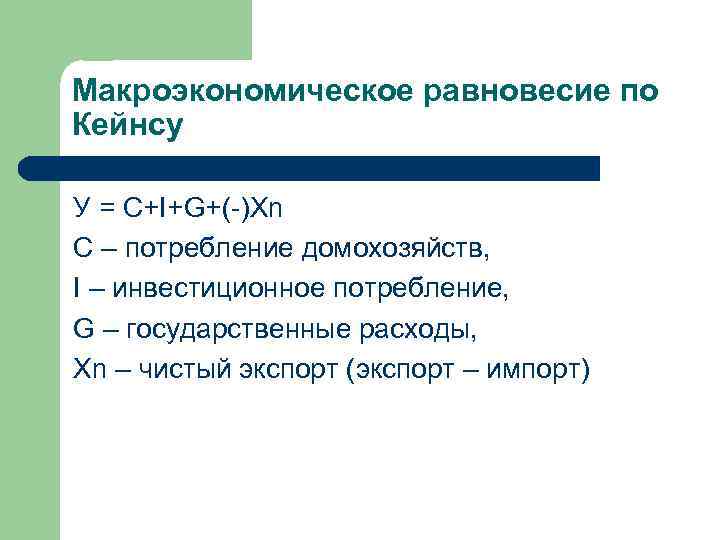 Макроэкономическое равновесие по Кейнсу

У = C+I+G+(-)Xn

C – потребление домохозяйств,

I – инвестиционное потребление,

G – государственные расходы,

Xn – чистый экспорт (экспорт – импорт)